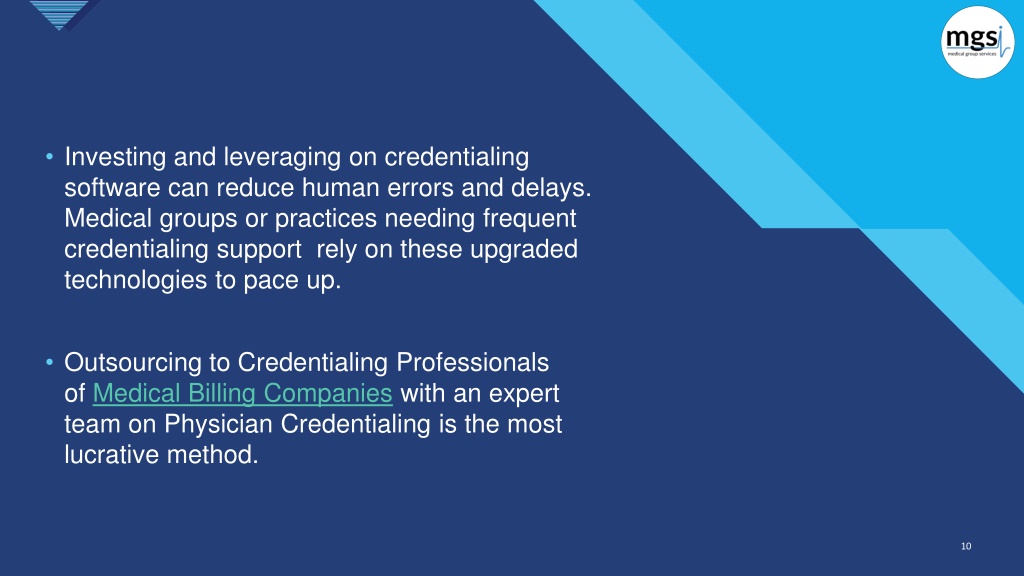 mgs
medical group services

• Investing and leveraging on credentialing software can reduce human errors and delays. Medical groups or practices needing frequent credentialing support rely on these upgraded technologies to pace up.

• Outsourcing to Credentialing Professionals of Medical Billing Companies with an expert team on Physician Credentialing is the most lucrative method.

10